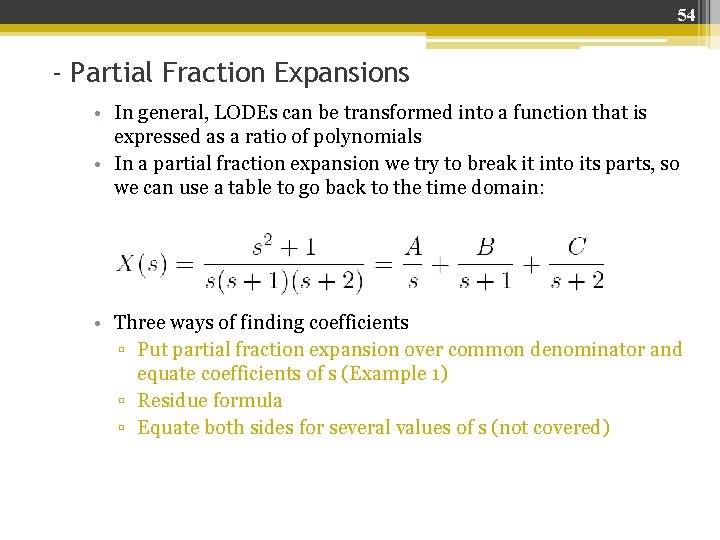 54

- Partial Fraction Expansions

• In general, LODEs can be transformed into a function that is expressed as a ratio of polynomials
• In a partial fraction expansion we try to break it into its parts, so we can use a table to go back to the time domain:

$X(s) = \frac{s^2+1}{s(s+1)(s+2)} = \frac{A}{s} + \frac{B}{s+1} + \frac{C}{s+2}$

• Three ways of finding coefficients
▫ Put partial fraction expansion over common denominator and equate coefficients of s (Example 1)
▫ Residue formula
▫ Equate both sides for several values of s (not covered)